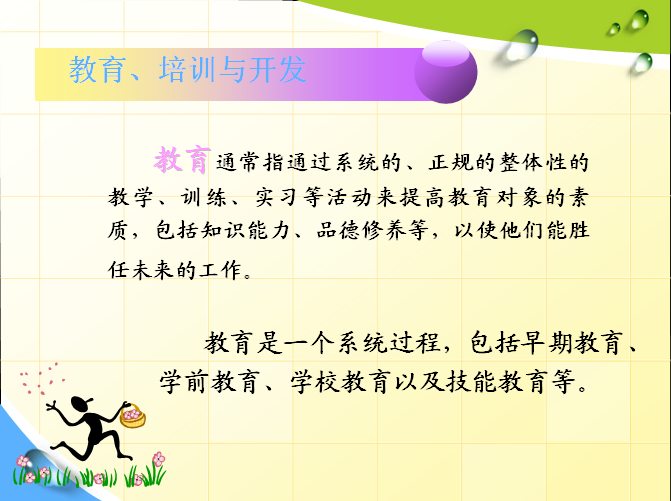 教育、培训与开发

教育通常指通过系统的、正规的整体性的教学、训练、实习等活动来提高教育对象的素质，包括知识能力、品德修养等，以使他们能胜任未来的工作。

教育是一个系统过程，包括早期教育、学前教育、学校教育以及技能教育等。